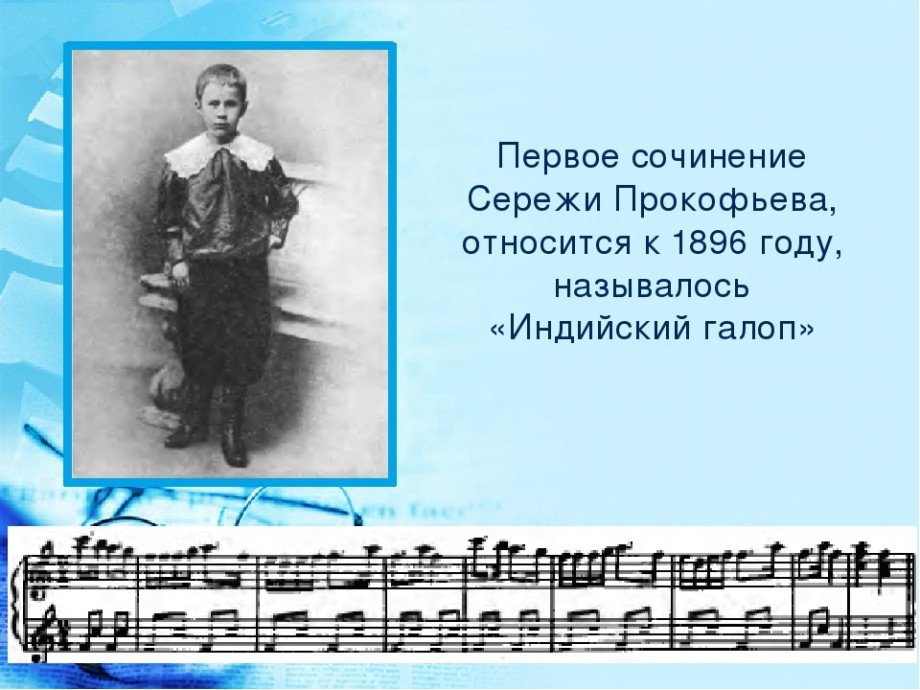 Первое сочинение Сережи Прокофьева, относится к 1896 году, называлось «Индийский галоп»